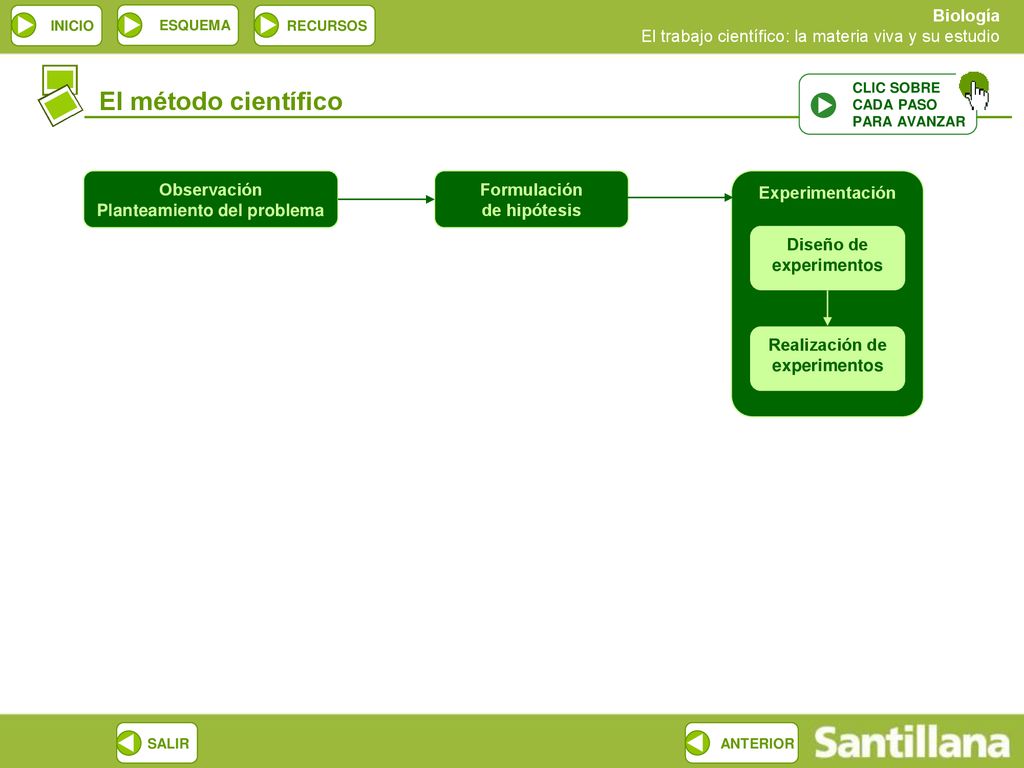 INICIO ESQUEMA RECURSOS

Biología
El trabajo científico: la materia viva y su estudio

El método científico

CLIC SOBRE CADA PASO PARA AVANZAR

Observación
Planteamiento del problema

Formulación
de hipótesis

Experimentación

Diseño de experimentos

Realización de experimentos

SALIR

ANTERIOR

Santillana